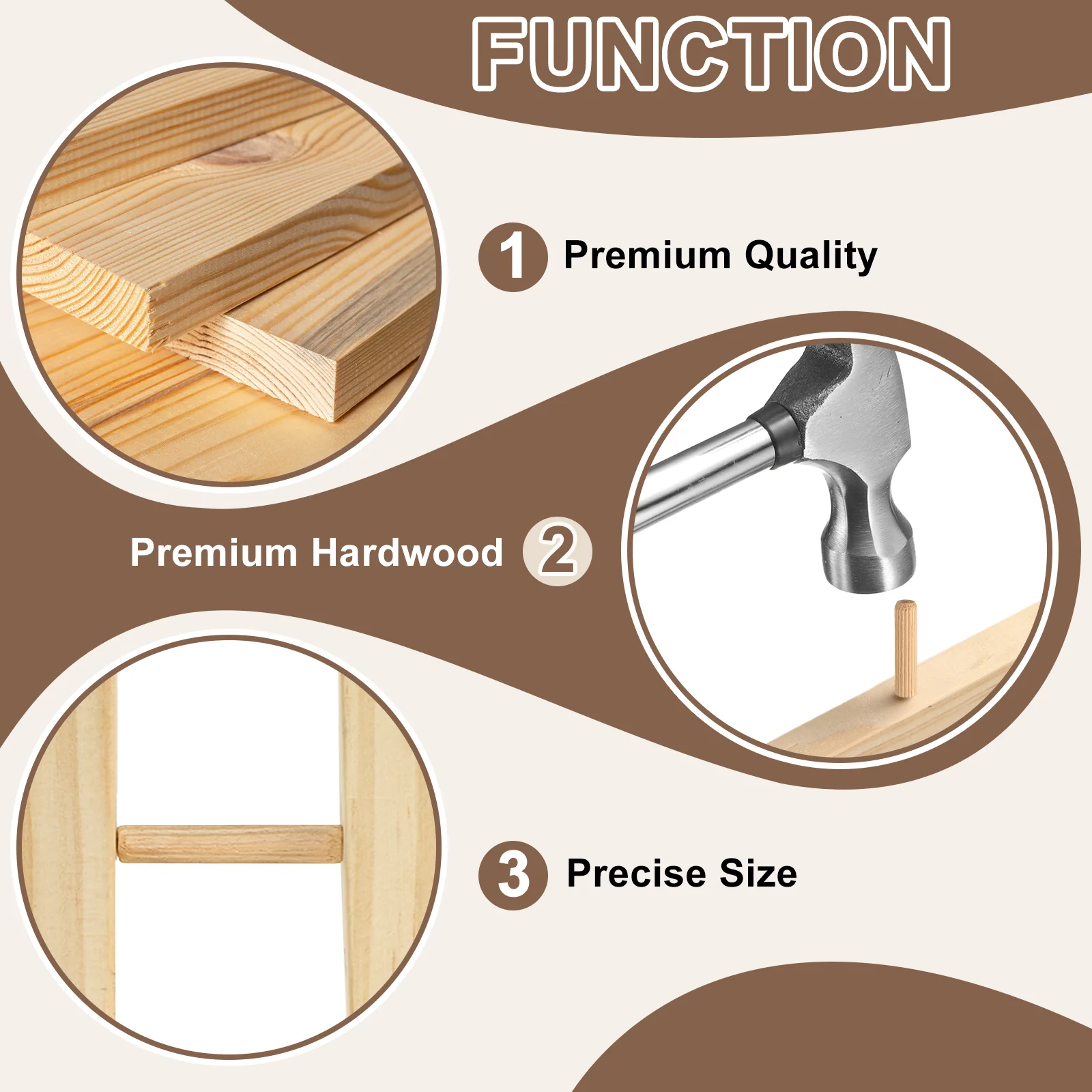 FUNCTION

1 Premium Quality

Premium Hardwood 2

3 Precise Size